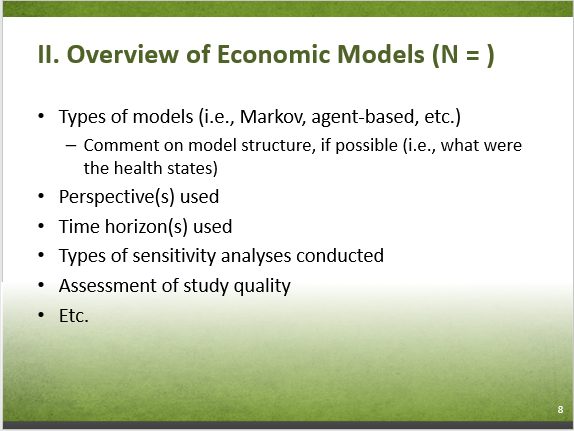 II. Overview of Economic Models (N = )

• Types of models (i.e., Markov, agent-based, etc.)
  – Comment on model structure, if possible (i.e., what were the health states)
• Perspective(s) used
• Time horizon(s) used
• Types of sensitivity analyses conducted
• Assessment of study quality
• Etc.

8